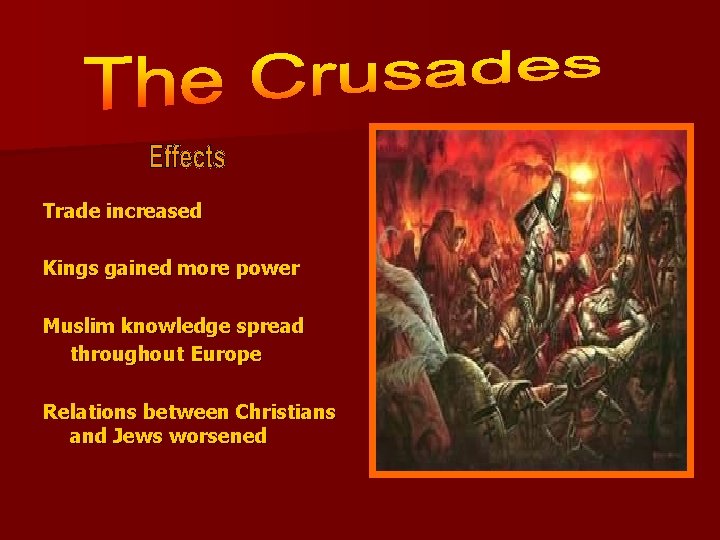 The Crusades

Effects

Trade increased

Kings gained more power

Muslim knowledge spread throughout Europe

Relations between Christians and Jews worsened